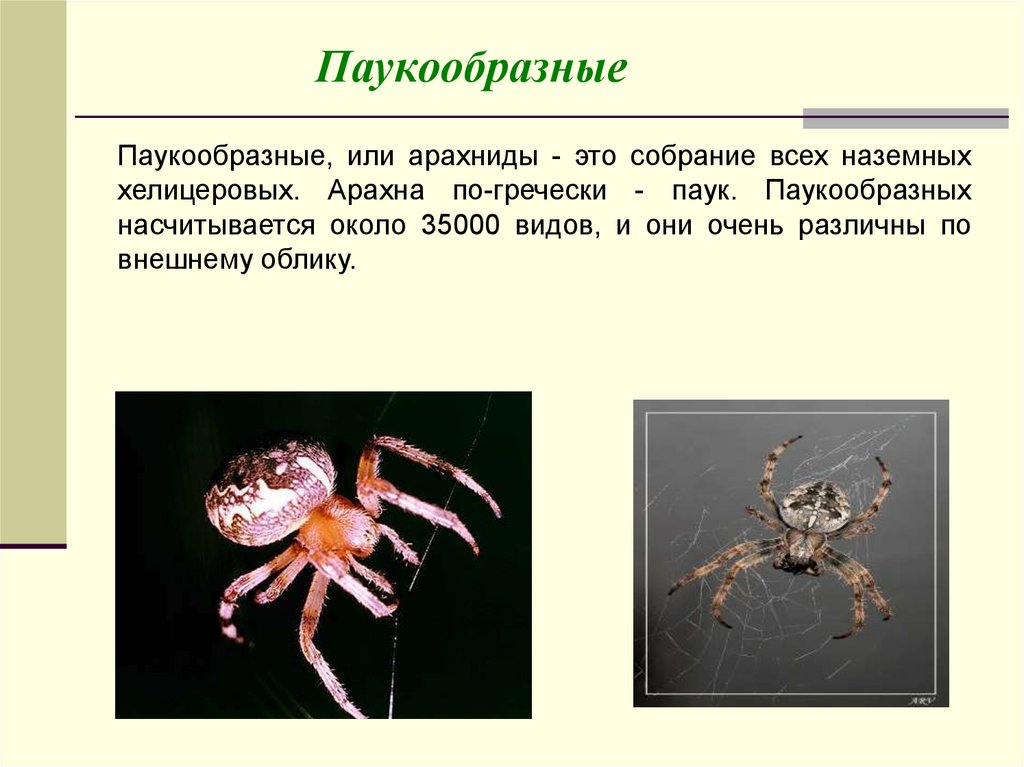 Паукообразные

Паукообразные, или арахниды - это собрание всех наземных хелицеровых. Арахна по-гречески - паук. Паукообразных насчитывается около 35000 видов, и они очень различны по внешнему облику.

ARV